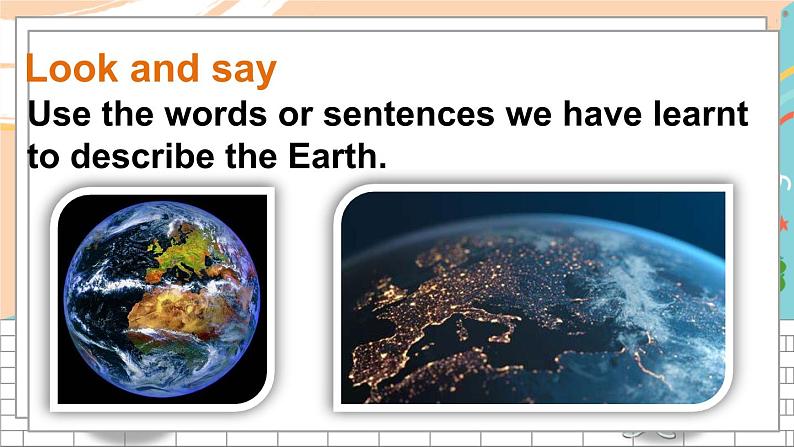 Look and say
Use the words or sentences we have learnt to describe the Earth.